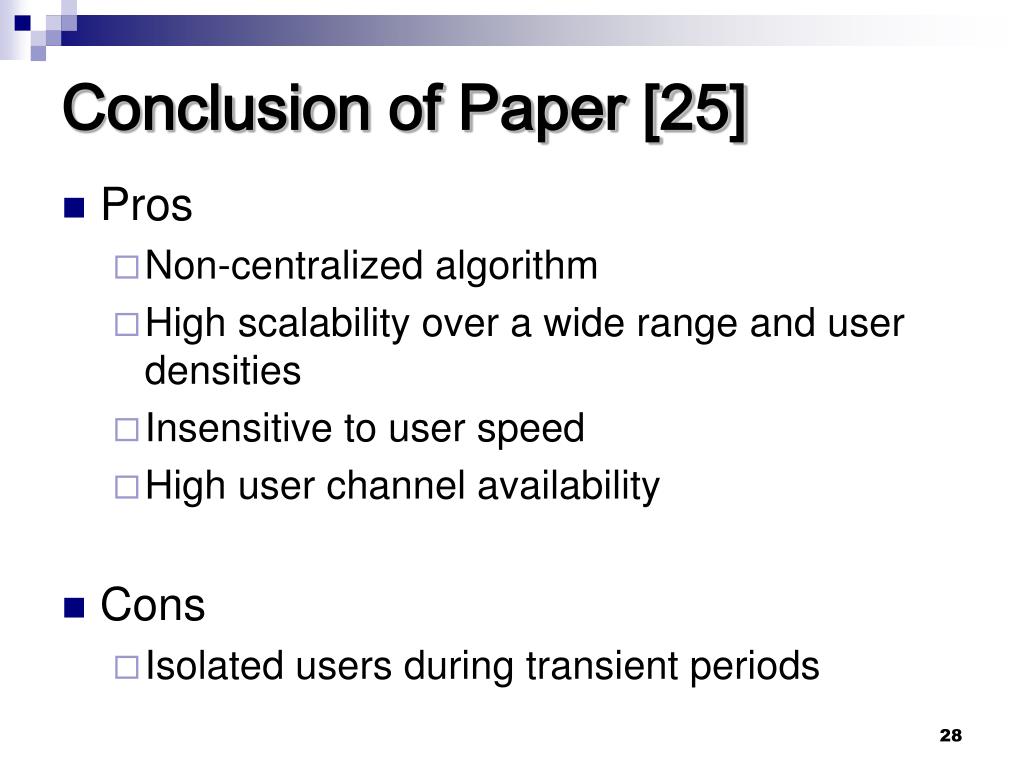 Conclusion of Paper [25]

Pros

Non-centralized algorithm

High scalability over a wide range and user densities

Insensitive to user speed

High user channel availability

Cons

Isolated users during transient periods

28